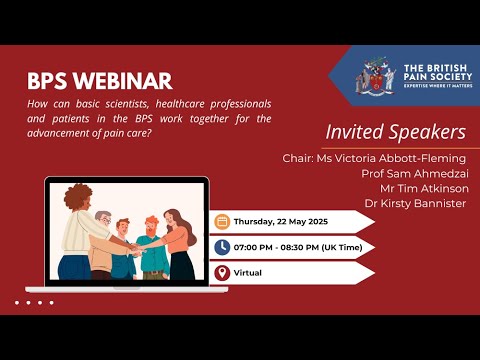 BPS WEBINAR

How can basic scientists, healthcare professionals and patients in the BPS work together for the advancement of pain care?

THE BRITISH PAIN SOCIETY
EXPERTISE WHERE IT MATTERS

Invited Speakers

Chair: Ms Victoria Abbott-Fleming
Prof Sam Ahmedzai
Mr Tim Atkinson
Dr Kirsty Bannister

Thursday, 22 May 2025

07:00 PM - 08:30 PM (UK Time)

Virtual